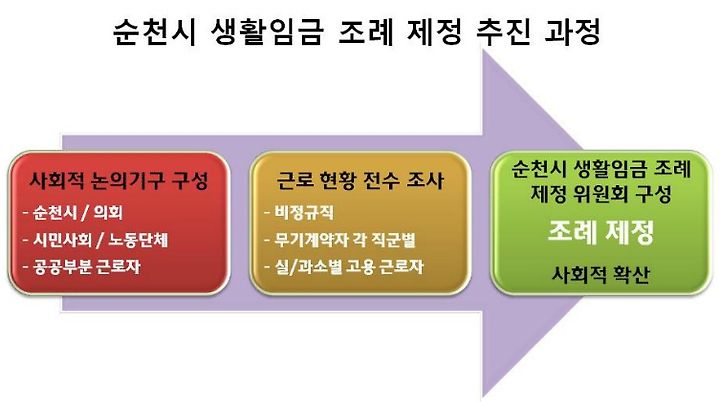 순천시 생활임금 조례 제정 추진 과정

사회적 논의기구 구성
- 순천시 / 의회
- 시민사회 / 노동단체
- 공공부분 근로자

근로 현황 전수 조사
- 비정규직
- 무기계약자 각 직군별
- 실/과소별 고용 근로자

순천시 생활임금 조례 제정 위원회 구성
조례 제정
사회적 확산